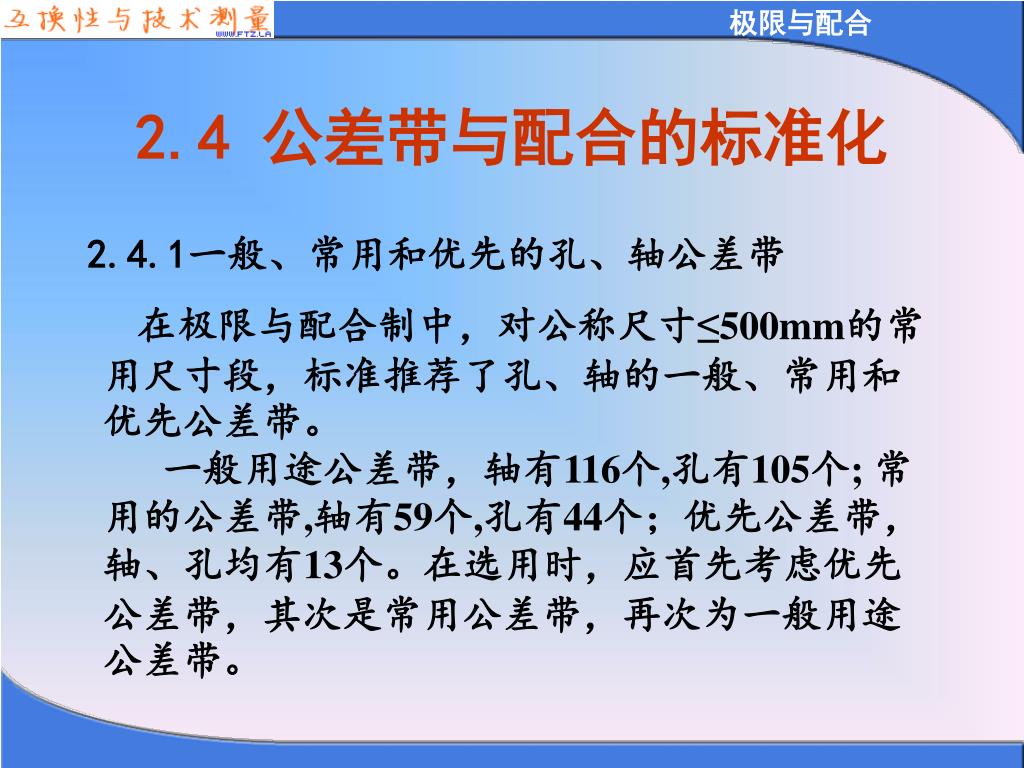 互换性与技术测量
WWW.FTZ.LA

极限与配合

2.4 公差带与配合的标准化

2.4.1一般、常用和优先的孔、轴公差带

在极限与配合制中，对公称尺寸≤500mm的常用尺寸段，标准推荐了孔、轴的一般、常用和优先公差带。

一般用途公差带，轴有116个,孔有105个; 常用的公差带,轴有59个,孔有44个；优先公差带，轴、孔均有13个。在选用时，应首先考虑优先公差带，其次是常用公差带，再次为一般用途公差带。